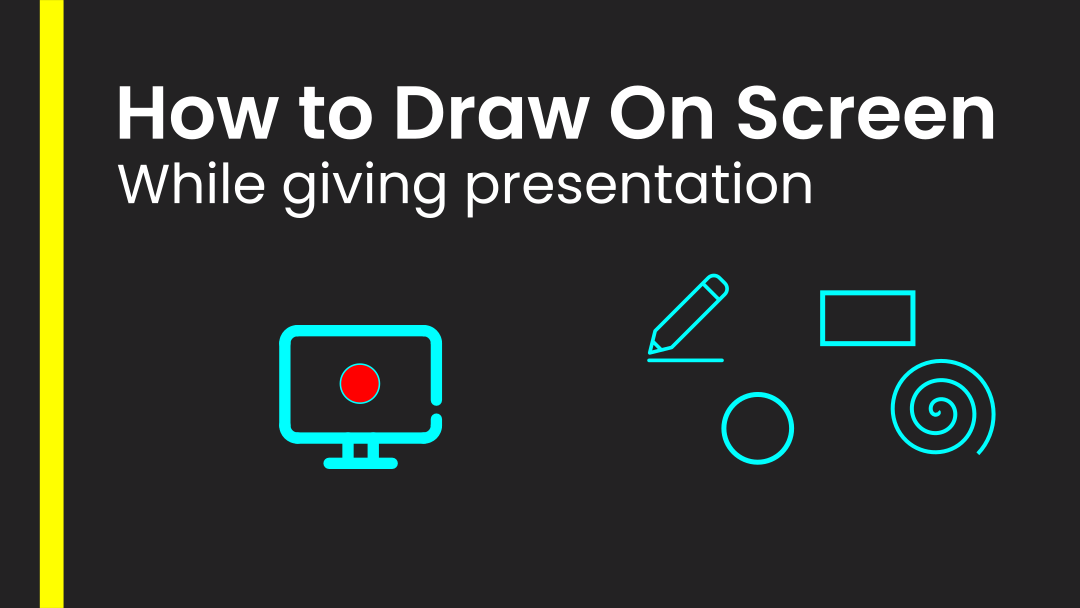 How to Draw On Screen
While giving presentation